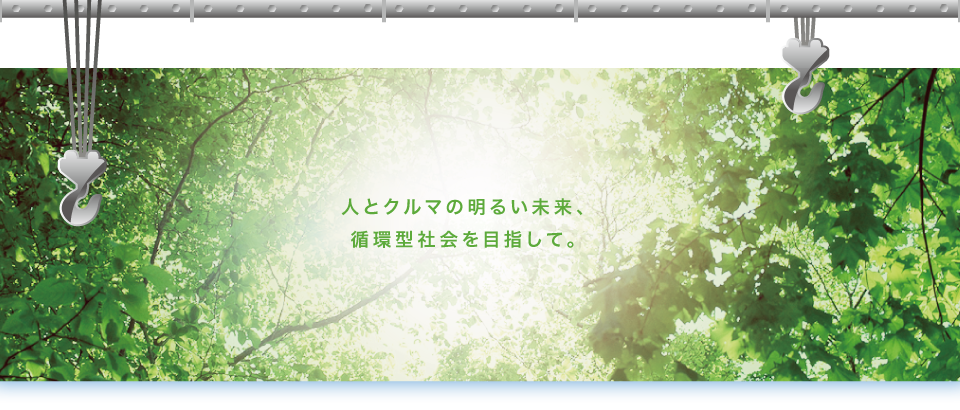 人とクルマの明るい未来、
循環型社会を目指して。